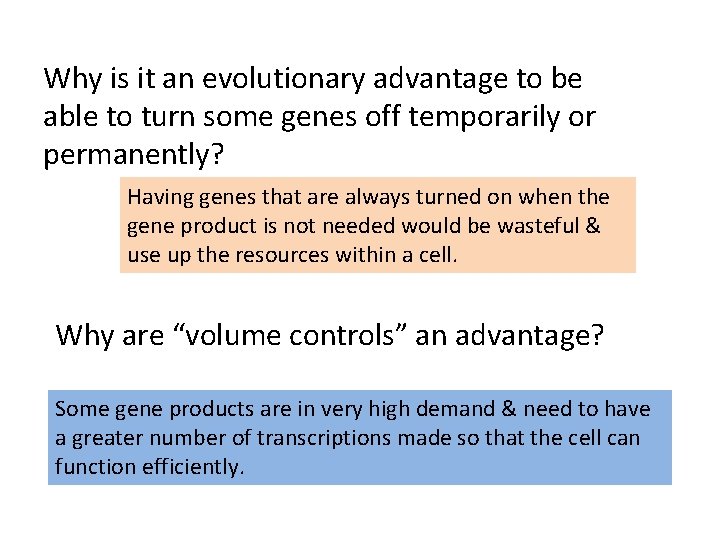 Why is it an evolutionary advantage to be able to turn some genes off temporarily or permanently?

Having genes that are always turned on when the gene product is not needed would be wasteful & use up the resources within a cell.

Why are “volume controls” an advantage?

Some gene products are in very high demand & need to have a greater number of transcriptions made so that the cell can function efficiently.